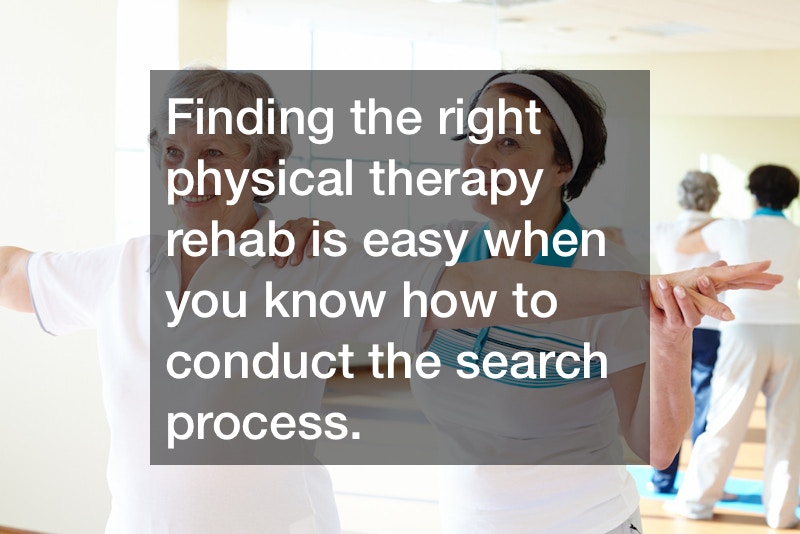 Finding the right physical therapy rehab is easy when you know how to conduct the search process.